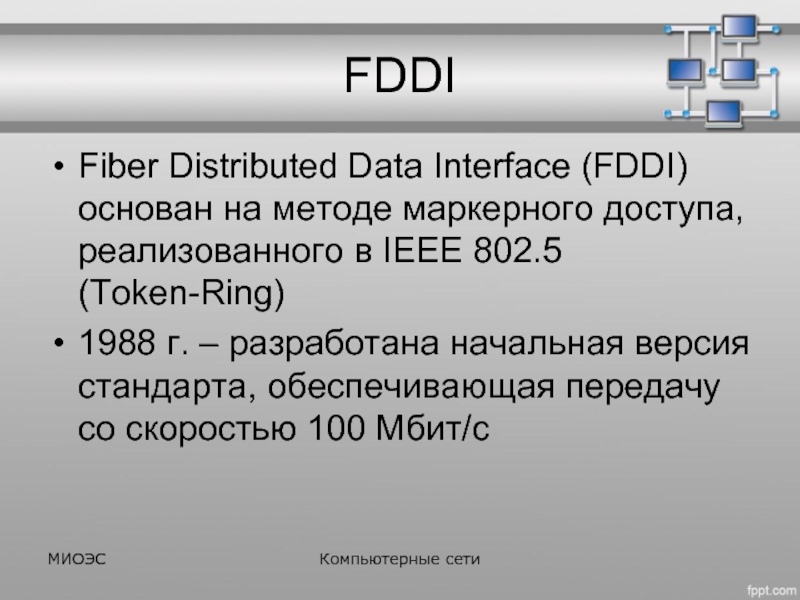 FDDI

• Fiber Distributed Data Interface (FDDI) основан на методе маркерного доступа, реализованного в IEEE 802.5 (Token-Ring)

• 1988 г. – разработана начальная версия стандарта, обеспечивающая передачу со скоростью 100 Мбит/с

МИОЭС

Компьютерные сети

fppt.com